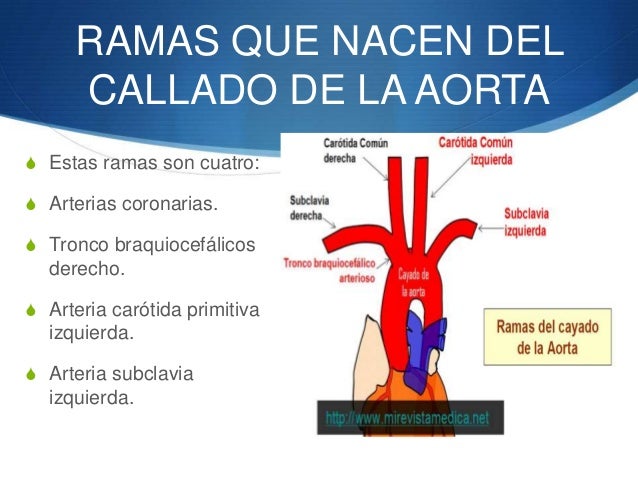 RAMAS QUE NACEN DEL CALLADO DE LA AORTA

Estas ramas son cuatro:

Arterias coronarias.

Tronco braquiocefálicos derecho.

Arteria carótida primitiva izquierda.

Arteria subclavia izquierda.

Carótida Común derecha

Carótida Común izquierda

Subclavia derecha

Subclavia izquierda

Tronco braquiocefálico arterioso

Cayado de la aorta

Ramas del cayado de la Aorta

http://www.mirevistamedica.net